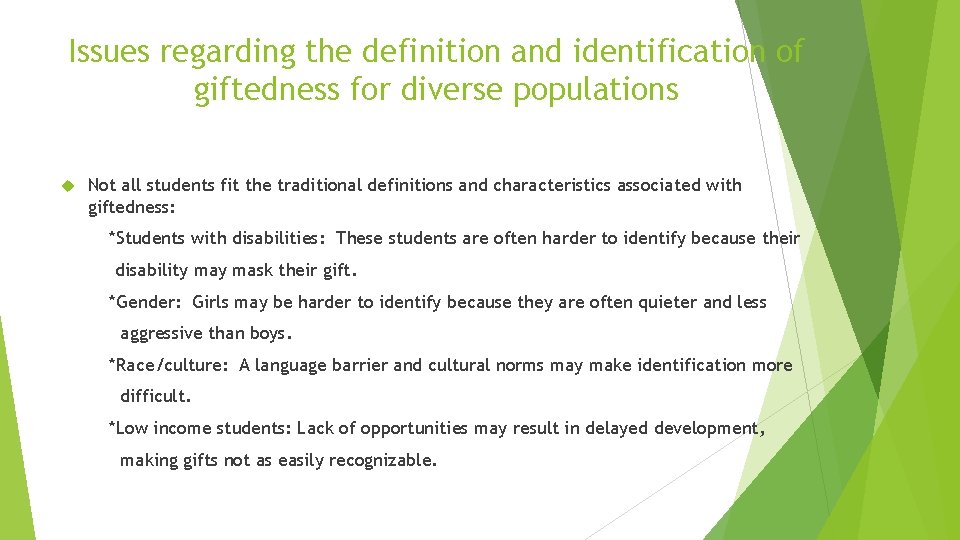 Issues regarding the definition and identification of giftedness for diverse populations

Not all students fit the traditional definitions and characteristics associated with giftedness:

*Students with disabilities: These students are often harder to identify because their disability may mask their gift.

*Gender: Girls may be harder to identify because they are often quieter and less aggressive than boys.

*Race/culture: A language barrier and cultural norms may make identification more difficult.

*Low income students: Lack of opportunities may result in delayed development, making gifts not as easily recognizable.